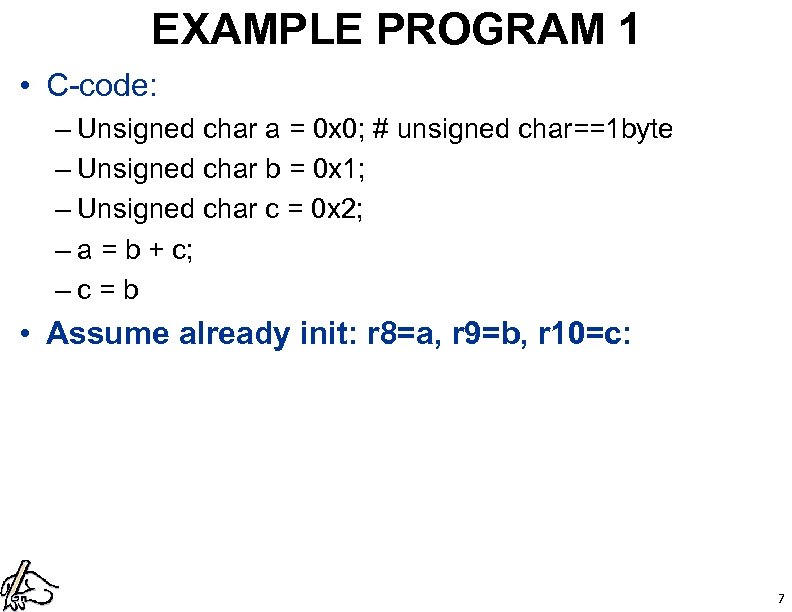 EXAMPLE PROGRAM 1

• C-code:

– Unsigned char a = 0x0; # unsigned char==1byte

– Unsigned char b = 0x1;

– Unsigned char c = 0x2;

– a = b + c;

– c = b

• Assume already init: r8=a, r9=b, r10=c:

7